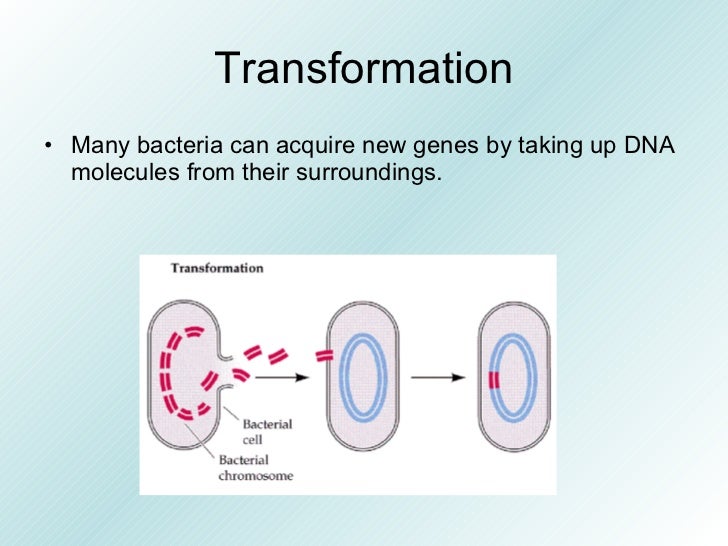 Transformation

• Many bacteria can acquire new genes by taking up DNA molecules from their surroundings.

Transformation

Bacterial cell

Bacterial chromosome